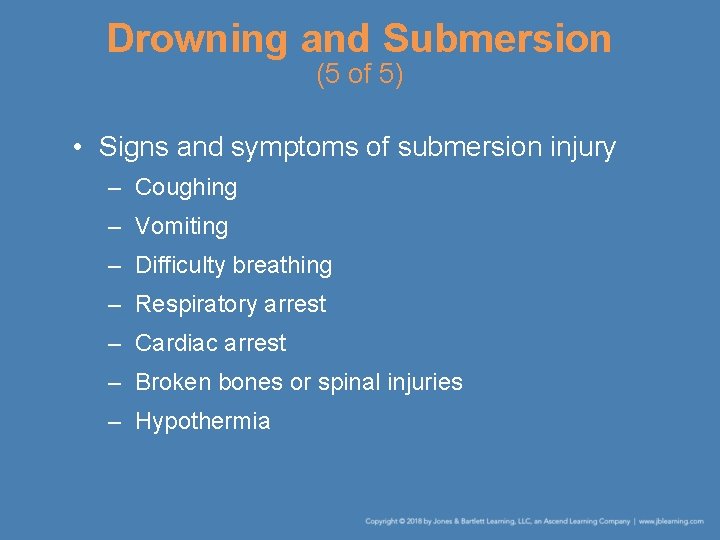 Drowning and Submersion
(5 of 5)

• Signs and symptoms of submersion injury
– Coughing
– Vomiting
– Difficulty breathing
– Respiratory arrest
– Cardiac arrest
– Broken bones or spinal injuries
– Hypothermia

Copyright © 2018 by Jones & Bartlett Learning, LLC, an Ascend Learning Company | www.jblearning.com